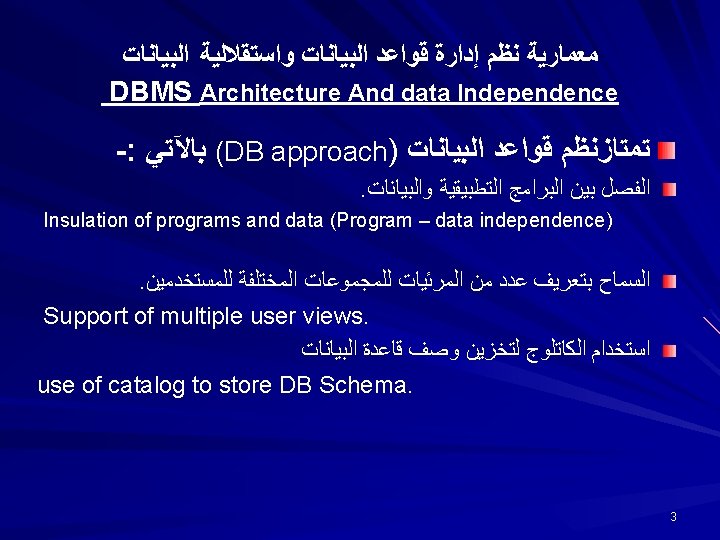 معمارية نظم إدارة قواعد البيانات واستقلالية البيانات
DBMS Architecture And data Independence

تمتازنظم قواعد البيانات (DB approach) بالآتي :-

الفصل بين البرامج التطبيقية والبيانات.
Insulation of programs and data (Program – data independence)

السماح بتعريف عدد من المرئيات للمجموعات المختلفة للمستخدمين.
Support of multiple user views.

استخدام الكاتلوج لتخزين وصف قاعدة البيانات
use of catalog to store DB Schema.

3